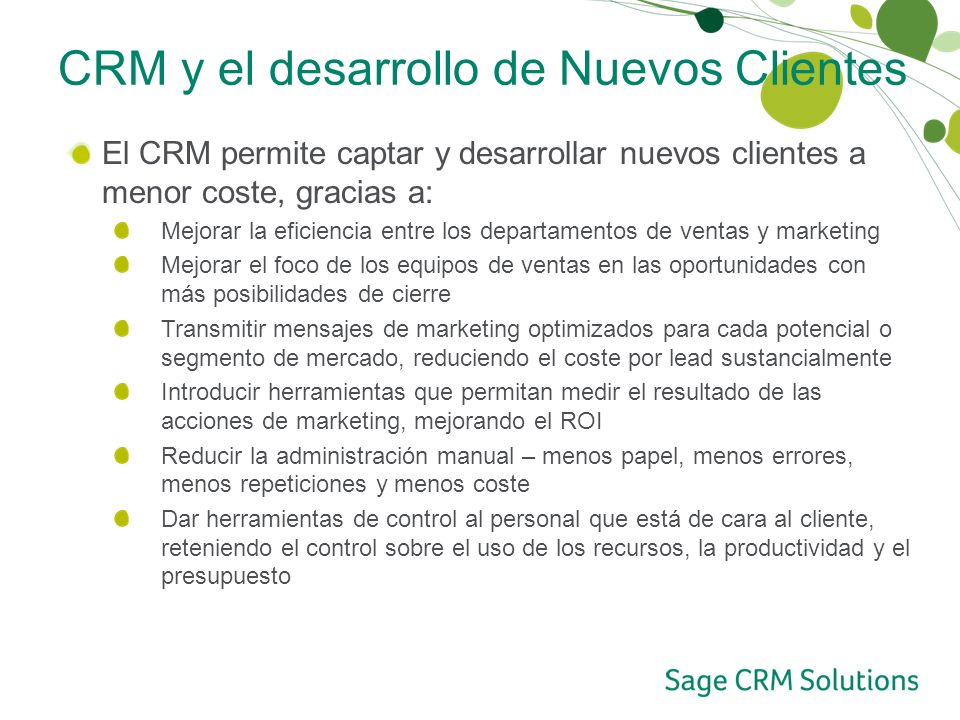 CRM y el desarrollo de Nuevos Clientes

El CRM permite captar y desarrollar nuevos clientes a menor coste, gracias a:

Mejorar la eficiencia entre los departamentos de ventas y marketing

Mejorar el foco de los equipos de ventas en las oportunidades con más posibilidades de cierre

Transmitir mensajes de marketing optimizados para cada potencial o segmento de mercado, reduciendo el coste por lead sustancialmente

Introducir herramientas que permitan medir el resultado de las acciones de marketing, mejorando el ROI

Reducir la administración manual – menos papel, menos errores, menos repeticiones y menos coste

Dar herramientas de control al personal que está de cara al cliente, reteniendo el control sobre el uso de los recursos, la productividad y el presupuesto

Sage CRM Solutions